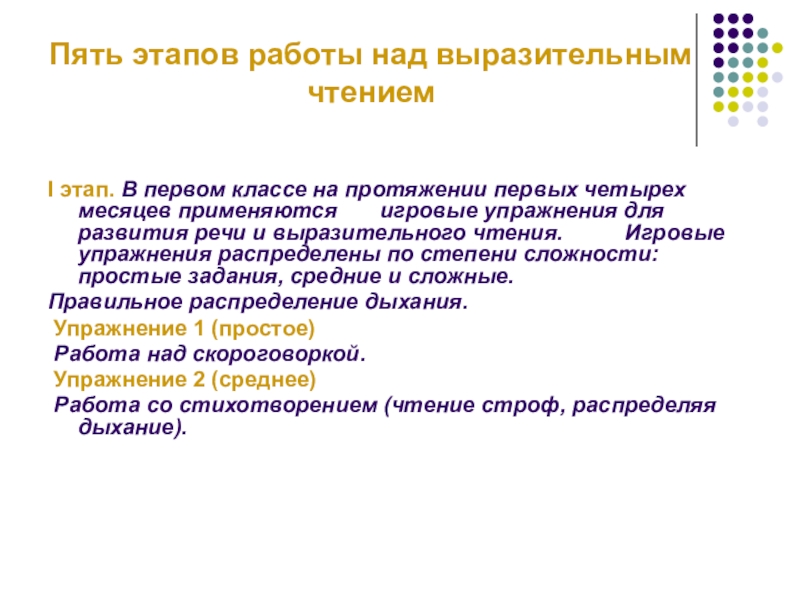 Пять этапов работы над выразительным чтением

I этап. В первом классе на протяжении первых четырех месяцев применяются игровые упражнения для развития речи и выразительного чтения. Игровые упражнения распределены по степени сложности: простые задания, средние и сложные.

Правильное распределение дыхания.

Упражнение 1 (простое)

Работа над скороговоркой.

Упражнение 2 (среднее)

Работа со стихотворением (чтение строф, распределяя дыхание).